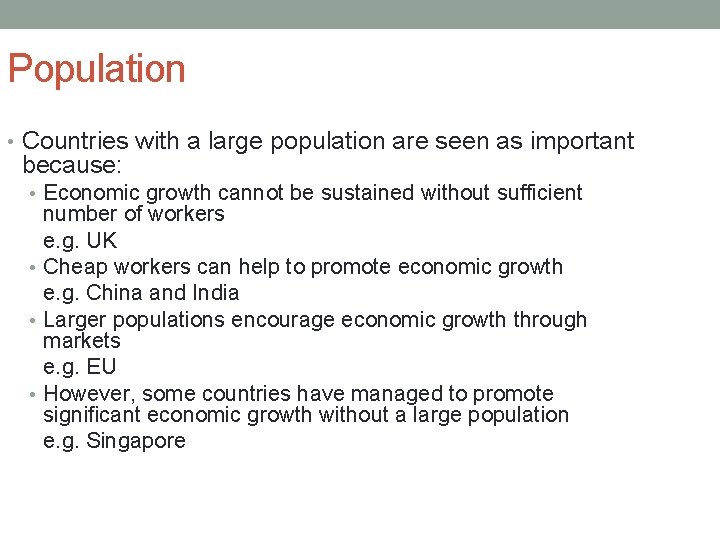 Population

• Countries with a large population are seen as important because:
  • Economic growth cannot be sustained without sufficient number of workers
    e.g. UK
  • Cheap workers can help to promote economic growth
    e.g. China and India
  • Larger populations encourage economic growth through markets
    e.g. EU
  • However, some countries have managed to promote significant economic growth without a large population
    e.g. Singapore